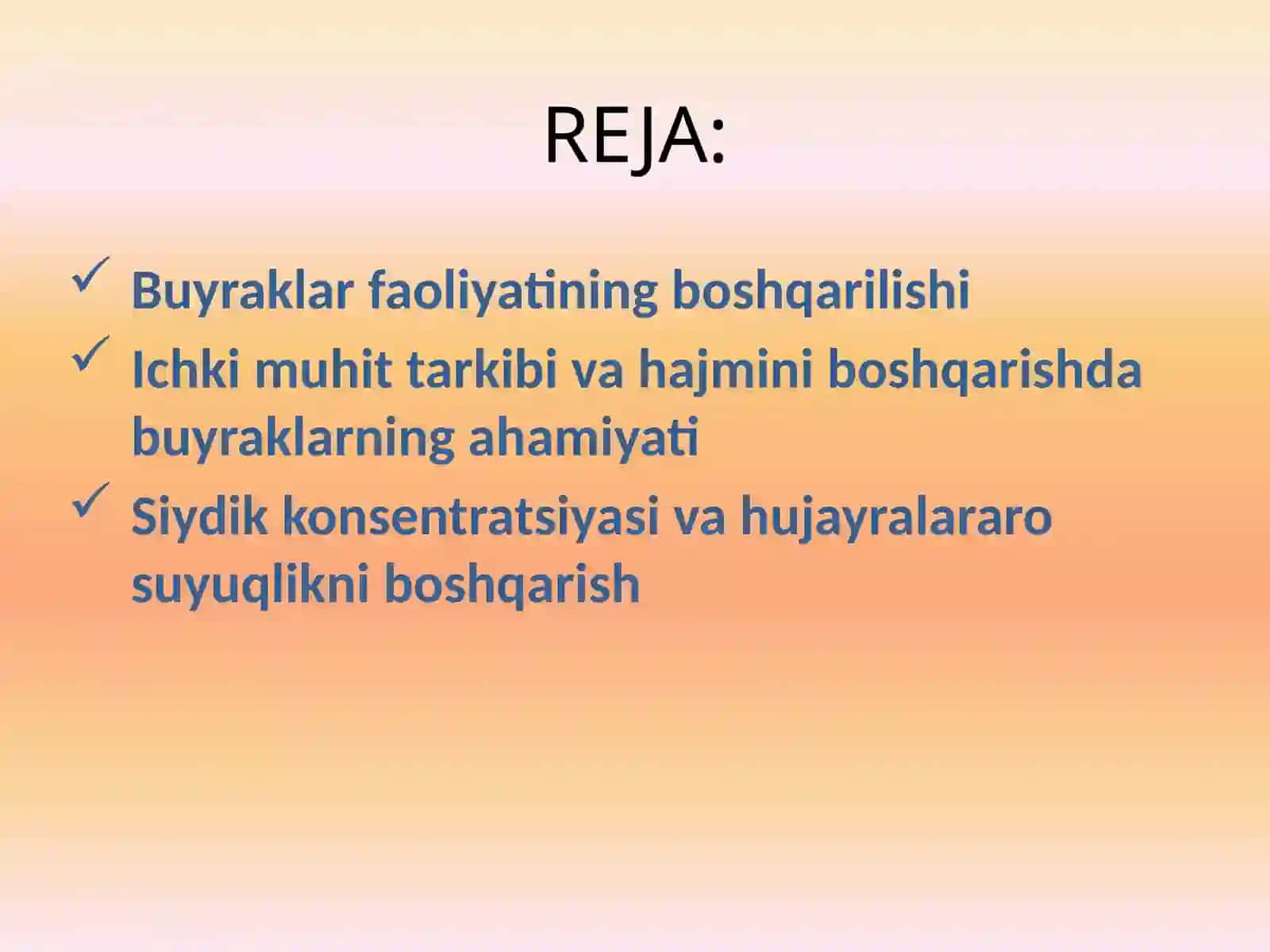 REJA:

✓ Buyraklar faoliyatining boshqarilishi
✓ Ichki muhit tarkibi va hajmini boshqarishda buyraklarning ahamiyati
✓ Siydik konsentratsiyasi va hujayralararo suyuqlikni boshqarish